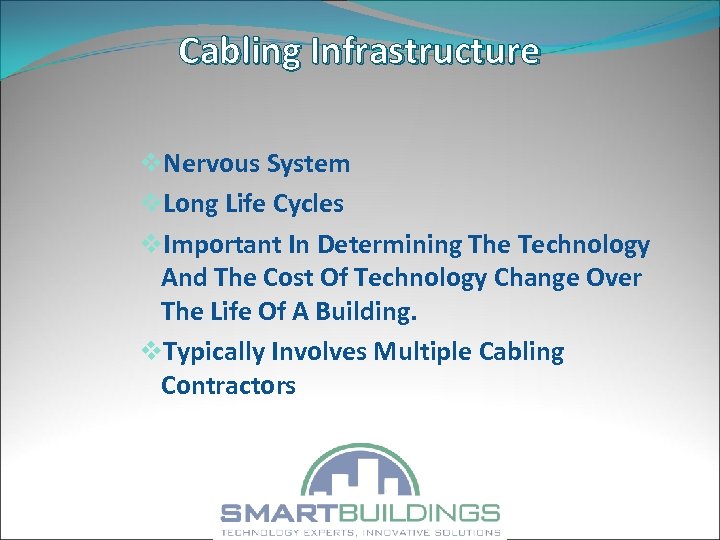 Cabling Infrastructure

❖Nervous System

❖Long Life Cycles

❖Important In Determining The Technology And The Cost Of Technology Change Over The Life Of A Building.

❖Typically Involves Multiple Cabling Contractors

SMARTBUILDINGS
TECHNOLOGY EXPERTS, INNOVATIVE SOLUTIONS